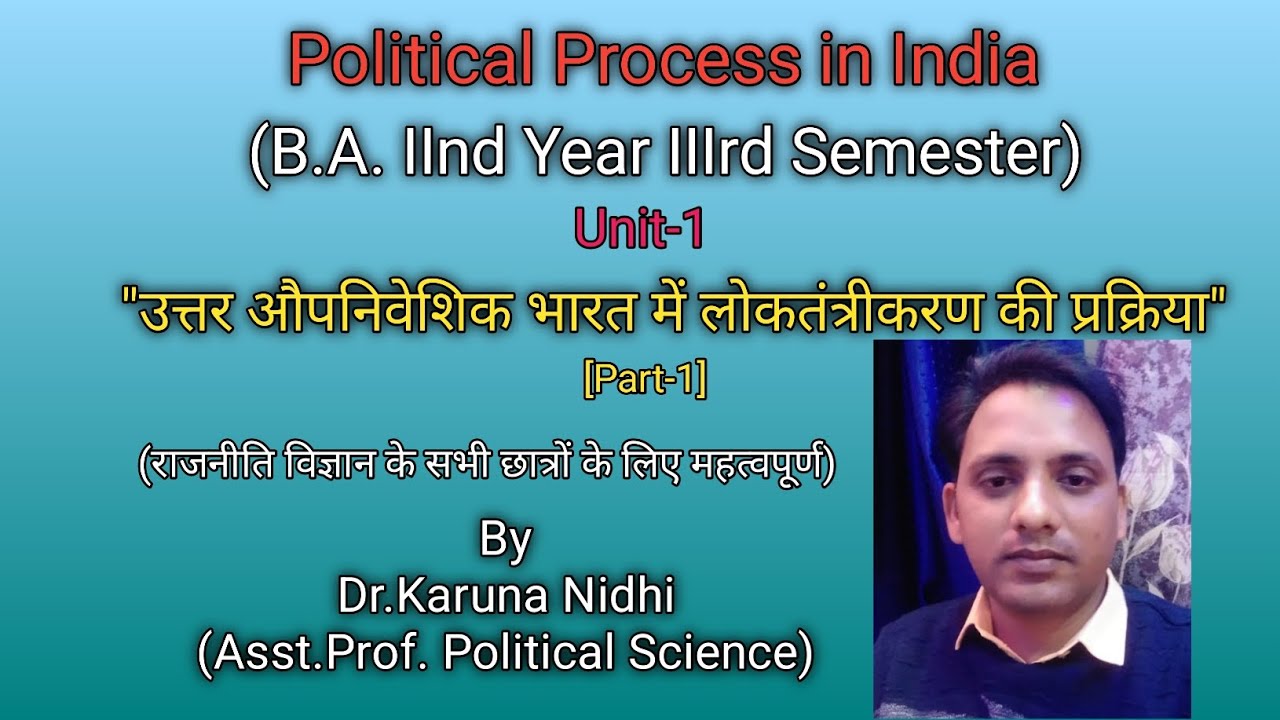 Political Process in India

(B.A. IInd Year IIIrd Semester)

Unit-1

"उत्तर औपनिवेशिक भारत में लोकतंत्रीकरण की प्रक्रिया"

[Part-1]

(राजनीति विज्ञान के सभी छात्रों के लिए महत्वपूर्ण)

By
Dr.Karuna Nidhi
(Asst.Prof. Political Science)